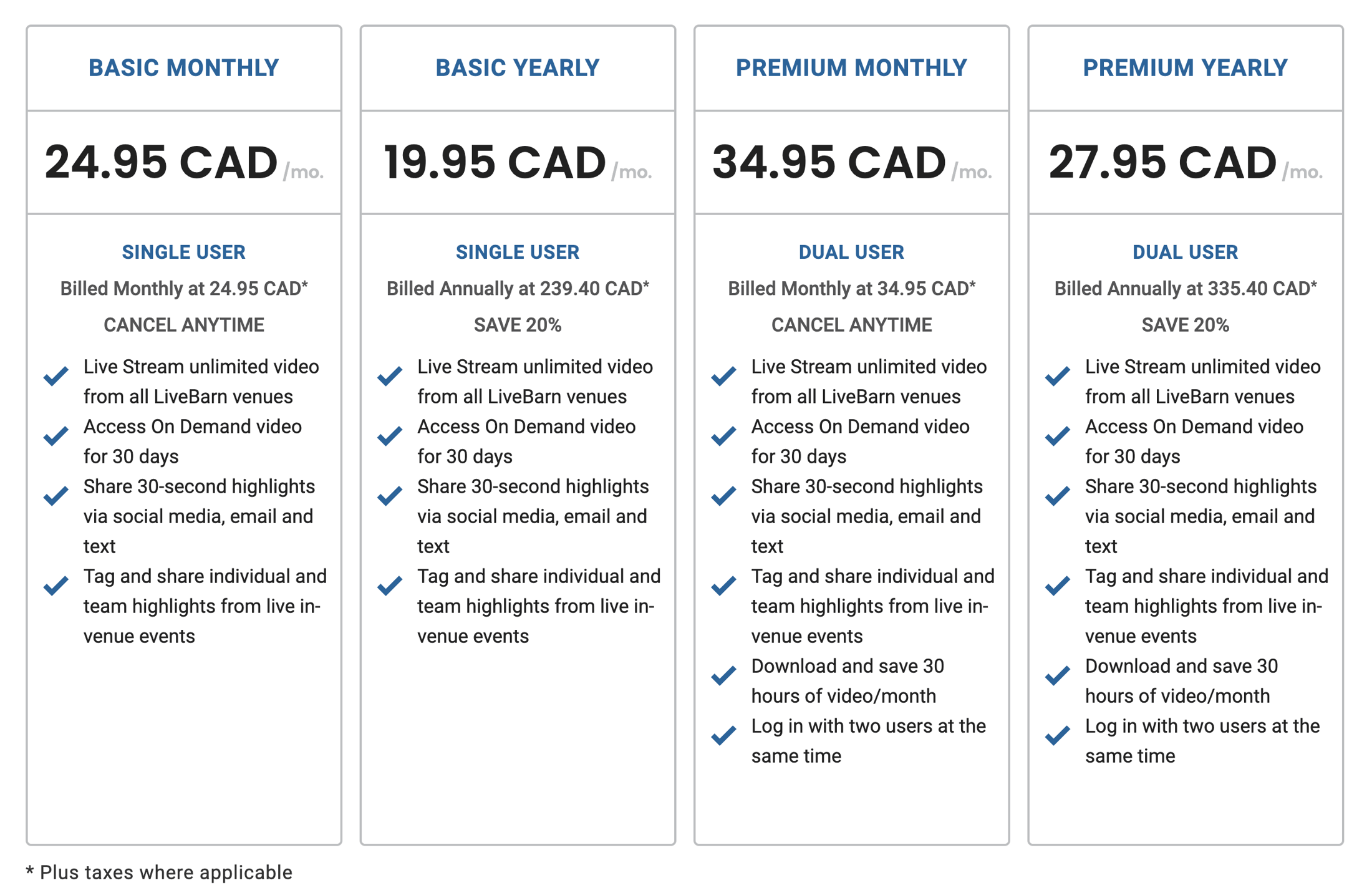 BASIC MONTHLY

24.95 CAD /mo.

SINGLE USER

Billed Monthly at 24.95 CAD*

CANCEL ANYTIME

Live Stream unlimited video from all LiveBarn venues

Access On Demand video for 30 days

Share 30-second highlights via social media, email and text

Tag and share individual and team highlights from live in-venue events

BASIC YEARLY

19.95 CAD /mo.

SINGLE USER

Billed Annually at 239.40 CAD*

SAVE 20%

Live Stream unlimited video from all LiveBarn venues

Access On Demand video for 30 days

Share 30-second highlights via social media, email and text

Tag and share individual and team highlights from live in-venue events

PREMIUM MONTHLY

34.95 CAD /mo.

DUAL USER

Billed Monthly at 34.95 CAD*

CANCEL ANYTIME

Live Stream unlimited video from all LiveBarn venues

Access On Demand video for 30 days

Share 30-second highlights via social media, email and text

Tag and share individual and team highlights from live in-venue events

Download and save 30 hours of video/month

Log in with two users at the same time

PREMIUM YEARLY

27.95 CAD /mo.

DUAL USER

Billed Annually at 335.40 CAD*

SAVE 20%

Live Stream unlimited video from all LiveBarn venues

Access On Demand video for 30 days

Share 30-second highlights via social media, email and text

Tag and share individual and team highlights from live in-venue events

Download and save 30 hours of video/month

Log in with two users at the same time

* Plus taxes where applicable